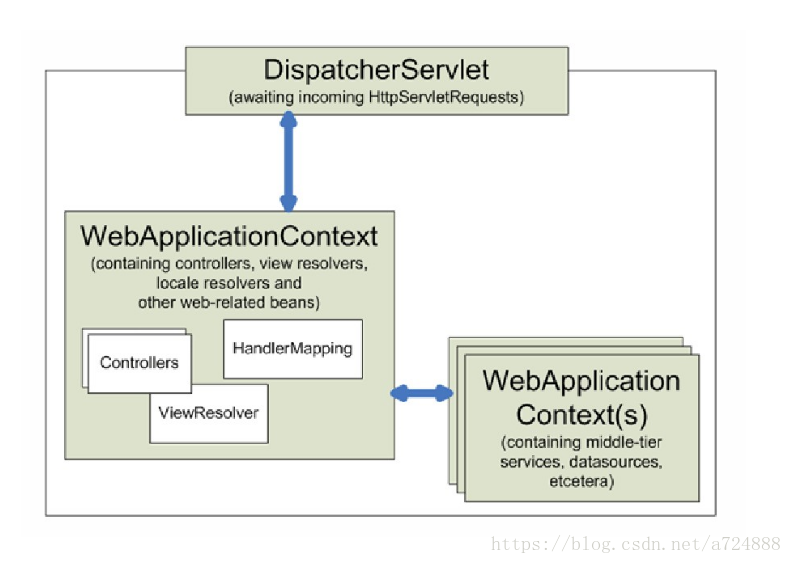 DispatcherServlet
(awaiting incoming HttpServletRequests)

WebApplicationContext
(containing controllers, view resolvers, locale resolvers and other web-related beans)

Controllers

HandlerMapping

ViewResolver

WebApplication Context(s)
(containing middle-tier services, datasources, etcetera)

https://blog.csdn.net/a724888